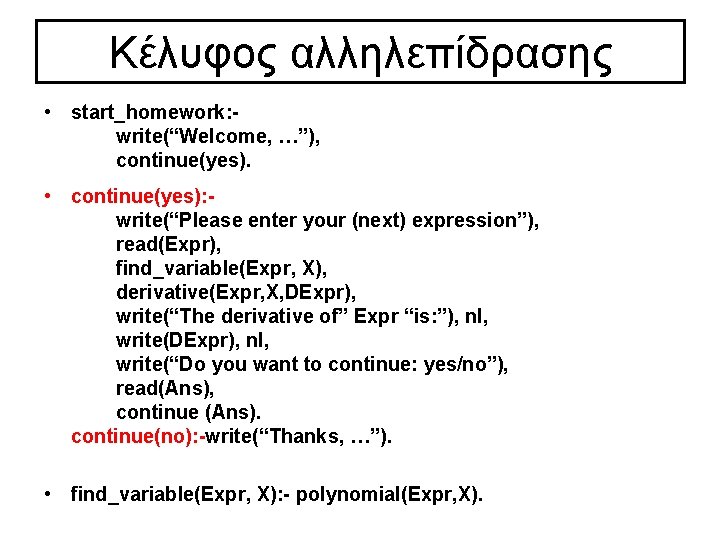 Κέλυφος αλληλεπίδρασης

• start_homework:-
write(“Welcome, …”),
continue(yes).

• continue(yes):-
write(“Please enter your (next) expression”),
read(Expr),
find_variable(Expr, X),
derivative(Expr,X,DExpr),
write(“The derivative of” Expr “is:”), nl,
write(DExpr), nl,
write(“Do you want to continue: yes/no”),
read(Ans),
continue (Ans).
continue(no):-write(“Thanks, …”).

• find_variable(Expr, X):- polynomial(Expr,X).